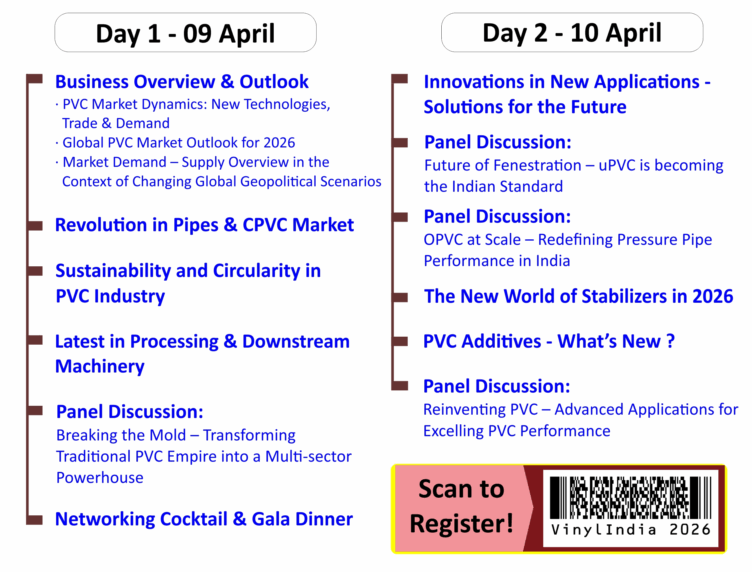 Day 1 - 09 April

Business Overview & Outlook
· PVC Market Dynamics: New Technologies, Trade & Demand
· Global PVC Market Outlook for 2026
· Market Demand – Supply Overview in the Context of Changing Global Geopolitical Scenarios

Revolution in Pipes & CPVC Market

Sustainability and Circularity in PVC Industry

Latest in Processing & Downstream Machinery

Panel Discussion:
Breaking the Mold – Transforming Traditional PVC Empire into a Multi-sector Powerhouse

Networking Cocktail & Gala Dinner

Day 2 - 10 April

Innovations in New Applications - Solutions for the Future

Panel Discussion:
Future of Fenestration – uPVC is becoming the Indian Standard

Panel Discussion:
OPVC at Scale – Redefining Pressure Pipe Performance in India

The New World of Stabilizers in 2026

PVC Additives - What's New ?

Panel Discussion:
Reinventing PVC – Advanced Applications for Excelling PVC Performance

Scan to Register!

VinylIndia 2026